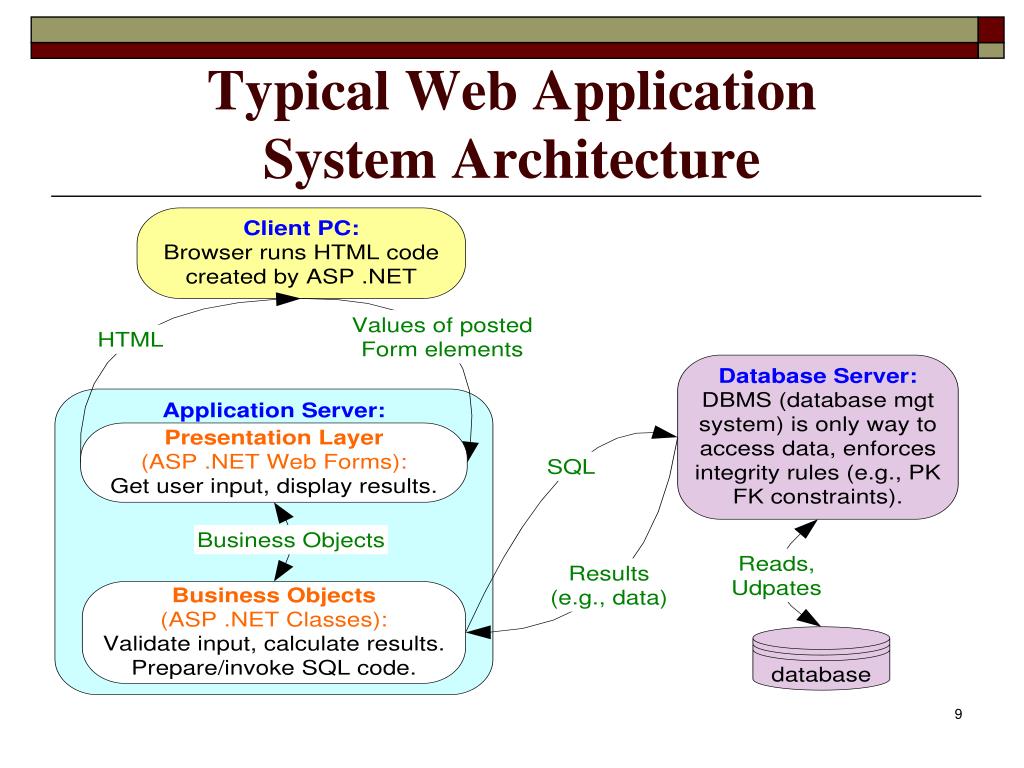 Typical Web Application System Architecture

Client PC:
Browser runs HTML code created by ASP .NET

HTML

Values of posted Form elements

Application Server:

Presentation Layer
(ASP .NET Web Forms):
Get user input, display results.

Business Objects

Business Objects
(ASP .NET Classes):
Validate input, calculate results.
Prepare/invoke SQL code.

SQL

Results
(e.g., data)

Database Server:
DBMS (database mgt system) is only way to access data, enforces integrity rules (e.g., PK FK constraints).

Reads,
Udpates

database

9